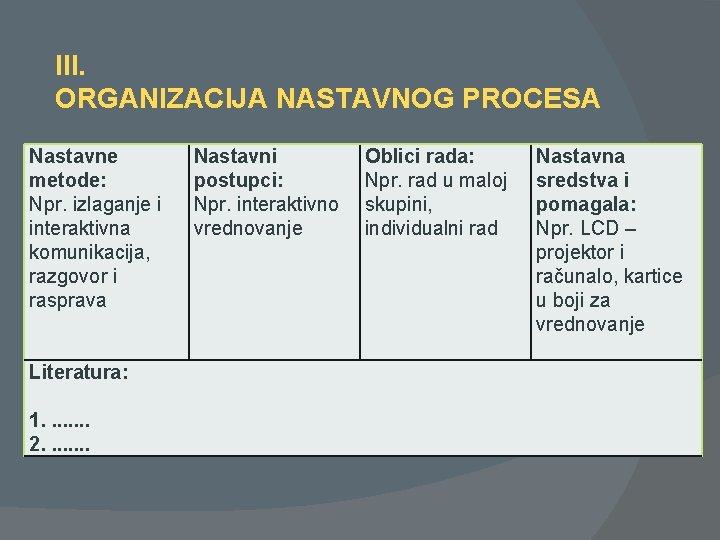 III.
ORGANIZACIJA NASTAVNOG PROCESA

| Nastavne metode: Npr. izlaganje i interaktivna komunikacija, razgovor i rasprava | Nastavni postupci: Npr. interaktivno vrednovanje | Oblici rada: Npr. rad u maloj skupini, individualni rad | Nastavna sredstva i pomagala: Npr. LCD – projektor i računalo, kartice u boji za vrednovanje |
|---|---|---|---|
| Literatura: 1. ....... 2. ....... | | | |